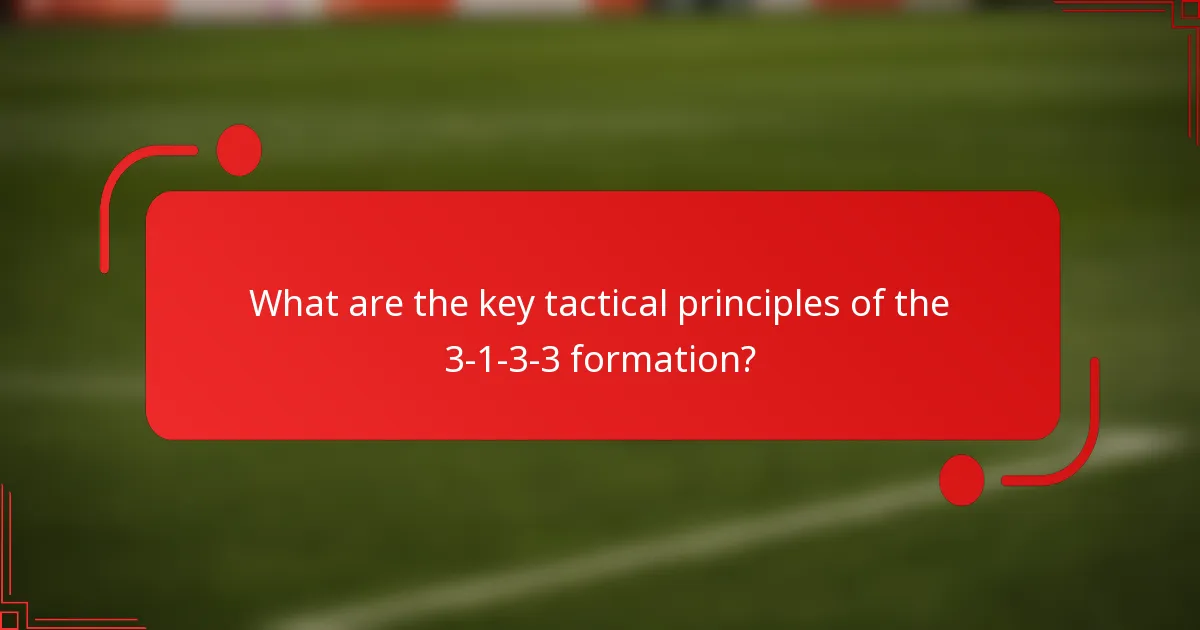 What are the key tactical principles of the 3-1-3-3 formation?